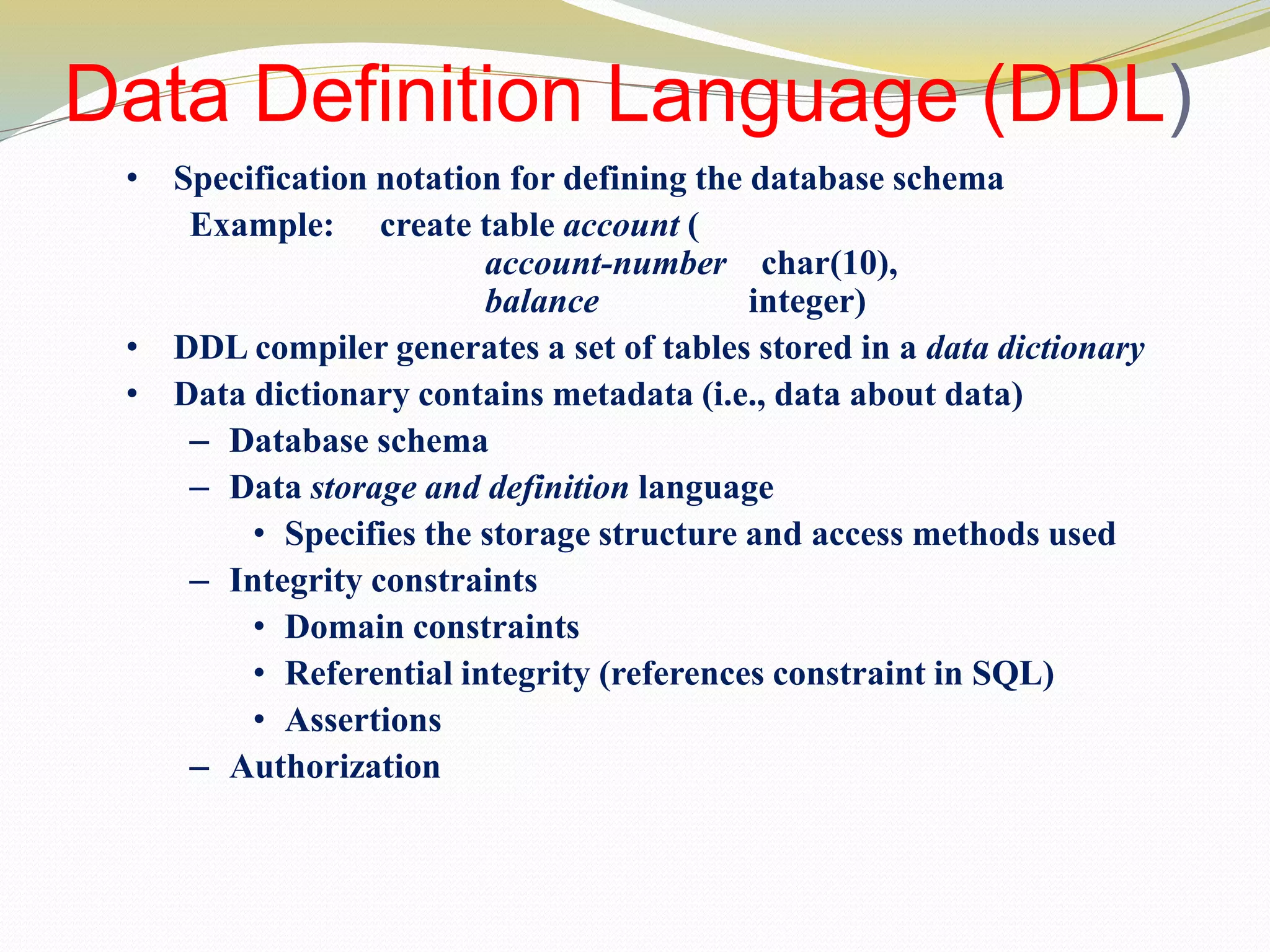 Data Definition Language (DDL)

• Specification notation for defining the database schema
Example: create table account (
account-number char(10),
balance integer)

• DDL compiler generates a set of tables stored in a data dictionary

• Data dictionary contains metadata (i.e., data about data)
– Database schema
– Data storage and definition language
• Specifies the storage structure and access methods used
– Integrity constraints
• Domain constraints
• Referential integrity (references constraint in SQL)
• Assertions
– Authorization